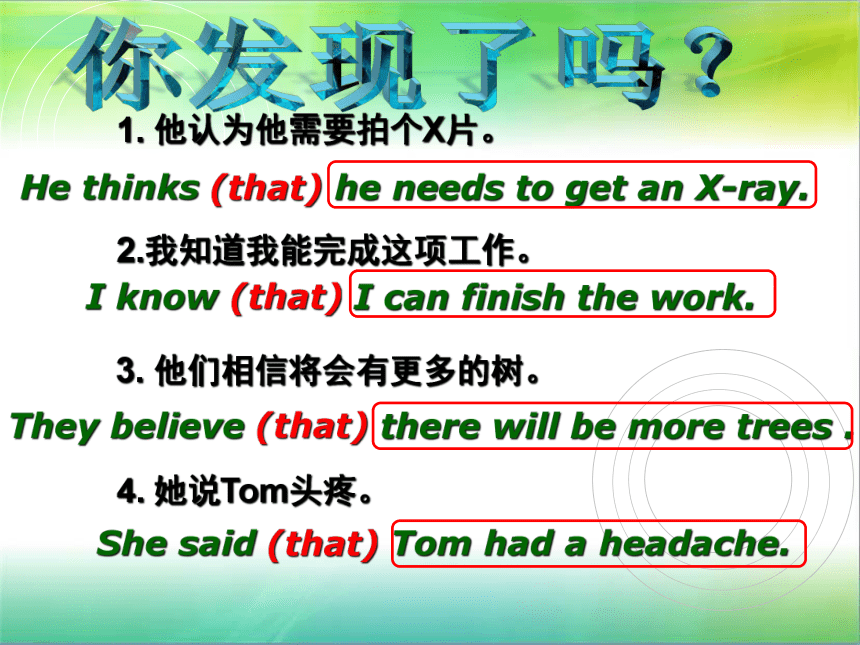 你发现了吗？

1. 他认为他需要拍个X片。

He thinks (that) he needs to get an X-ray.

2.我知道我能完成这项工作。

I know (that) I can finish the work.

3. 他们相信将会有更多的树。

They believe (that) there will be more trees .

4. 她说Tom头疼。

She said (that) Tom had a headache.